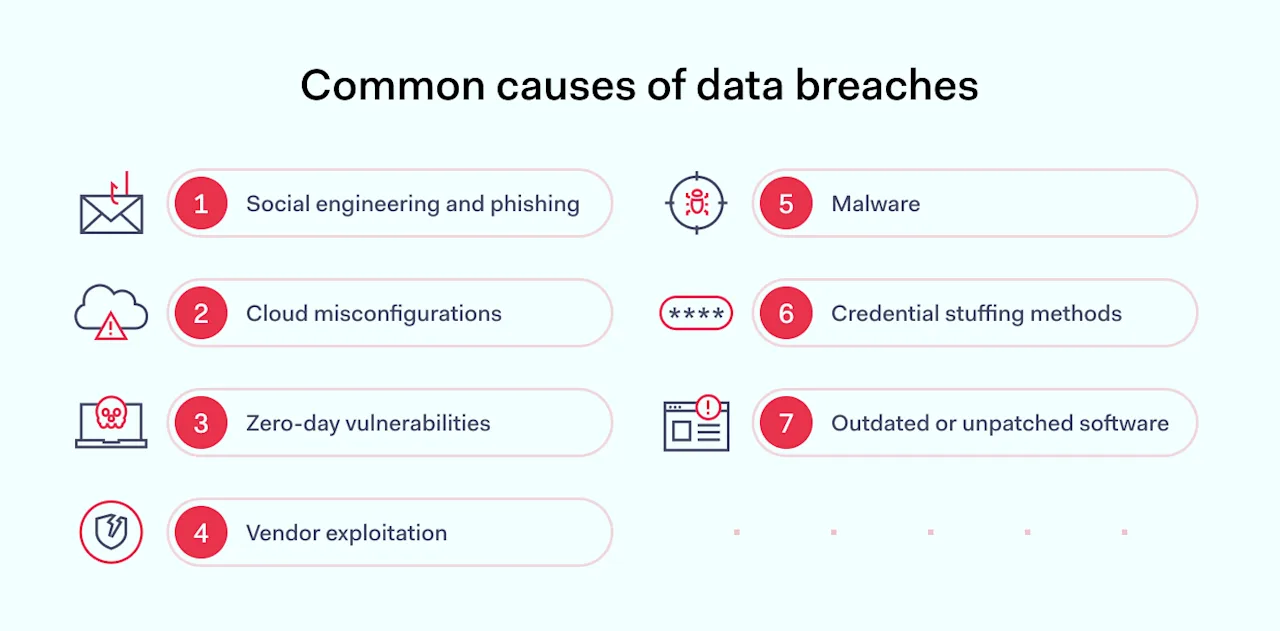 Common causes of data breaches

1 Social engineering and phishing

2 Cloud misconfigurations

3 Zero-day vulnerabilities

4 Vendor exploitation

5 Malware

**** 6 Credential stuffing methods

7 Outdated or unpatched software